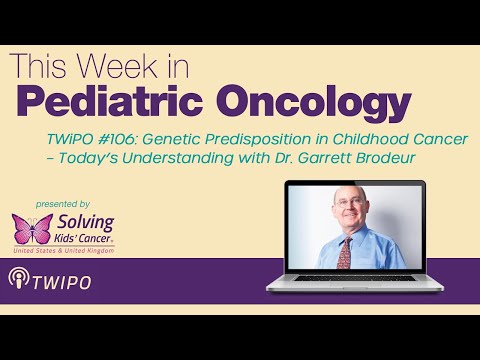 This Week in
Pediatric Oncology

TWiPO #106: Genetic Predisposition in Childhood Cancer – Today's Understanding with Dr. Garrett Brodeur

presented by

Solving Kids' Cancer®
United States & United Kingdom

TWIPO